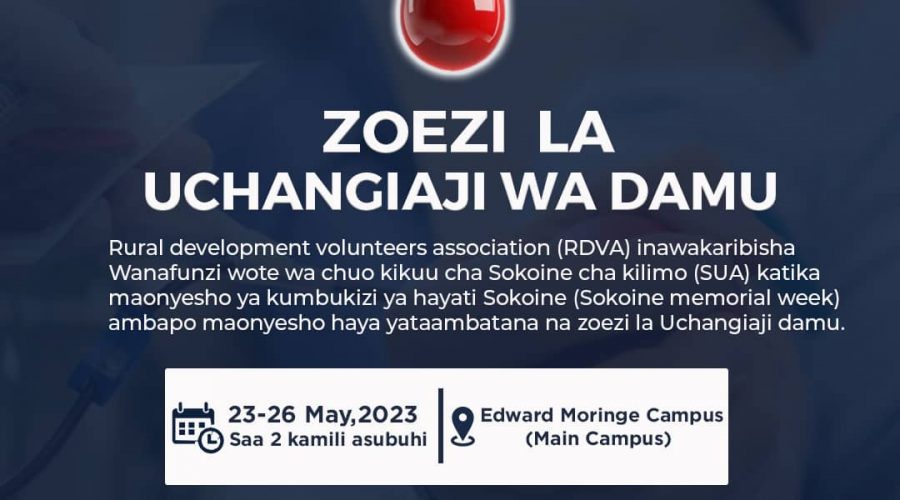 ZOEZI LA
UCHANGIAJI WA DAMU

Rural development volunteers association (RDVA) inawakaribisha Wanafunzi wote wa chuo kikuu cha Sokoine cha kilimo (SUA) katika maonyesho ya kumbukizi ya hayati Sokoine (Sokoine memorial week) ambapo maonyesho haya yataambatana na zoezi la Uchangiaji damu.

23-26 May,2023
Saa 2 kamili asubuhi

Edward Moringe Campus
(Main Campus)